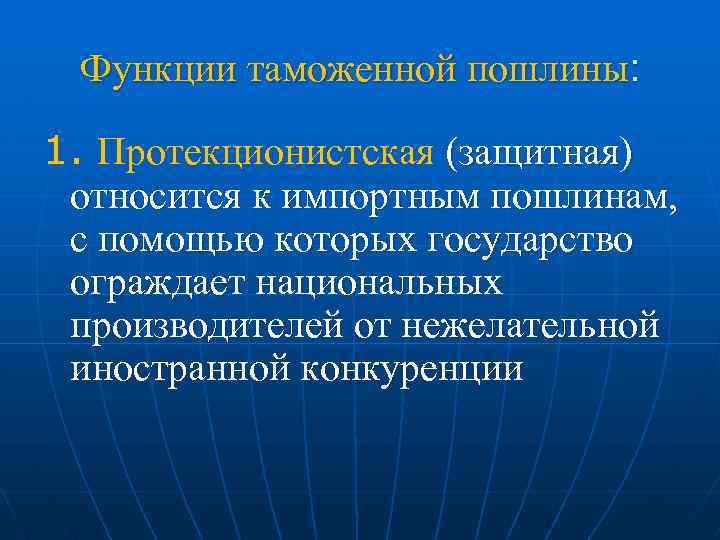 Функции таможенной пошлины:

1. Протекционистская (защитная) относится к импортным пошлинам, с помощью которых государство ограждает национальных производителей от нежелательной иностранной конкуренции